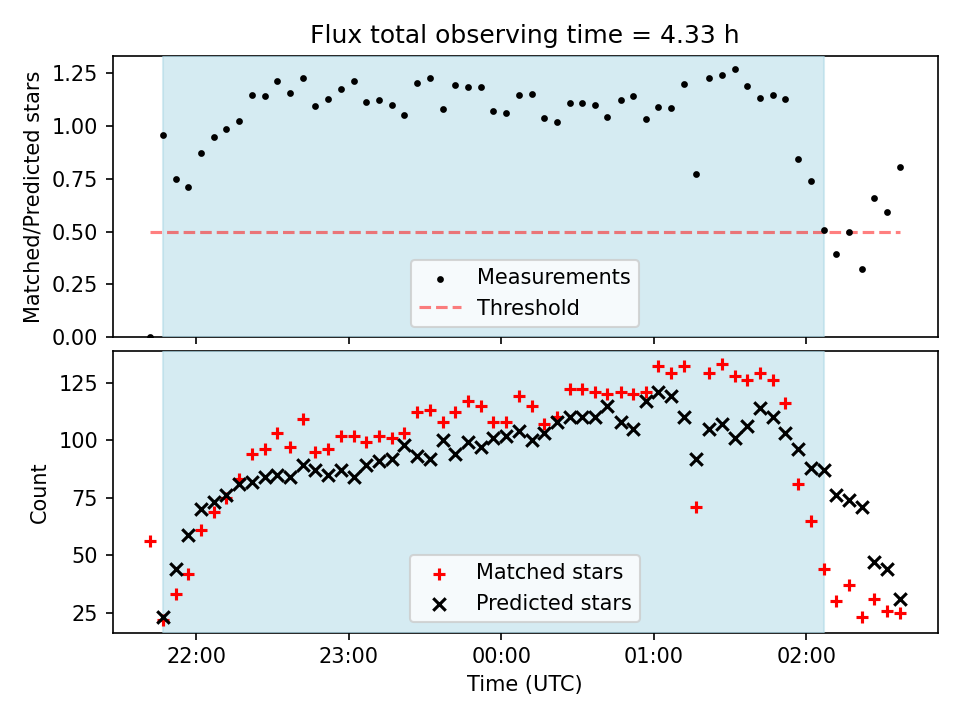 Flux total observing time = 4.33 h

Matched/Predicted stars

1.25
1.00
0.75
0.50
0.25
0.00

Measurements
Threshold

Count

125
100
75
50
25

Matched stars
Predicted stars

22:00
23:00
00:00
01:00
02:00

Time (UTC)